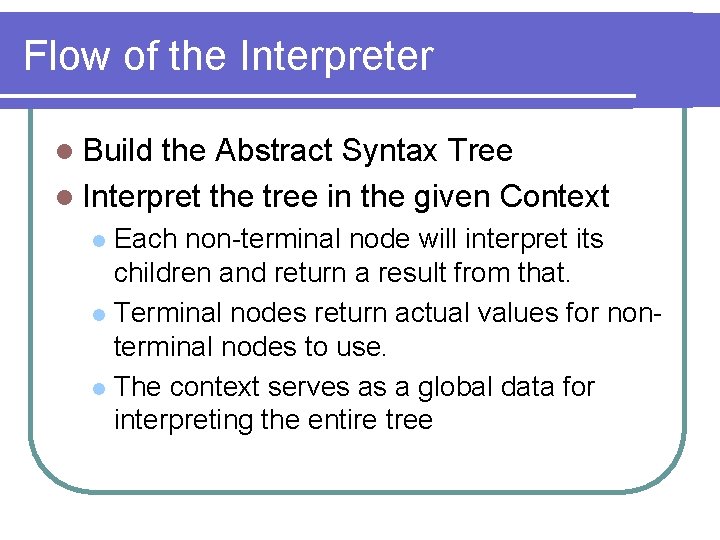 Flow of the Interpreter

- Build the Abstract Syntax Tree
- Interpret the tree in the given Context
  - Each non-terminal node will interpret its children and return a result from that.
  - Terminal nodes return actual values for non-terminal nodes to use.
  - The context serves as a global data for interpreting the entire tree